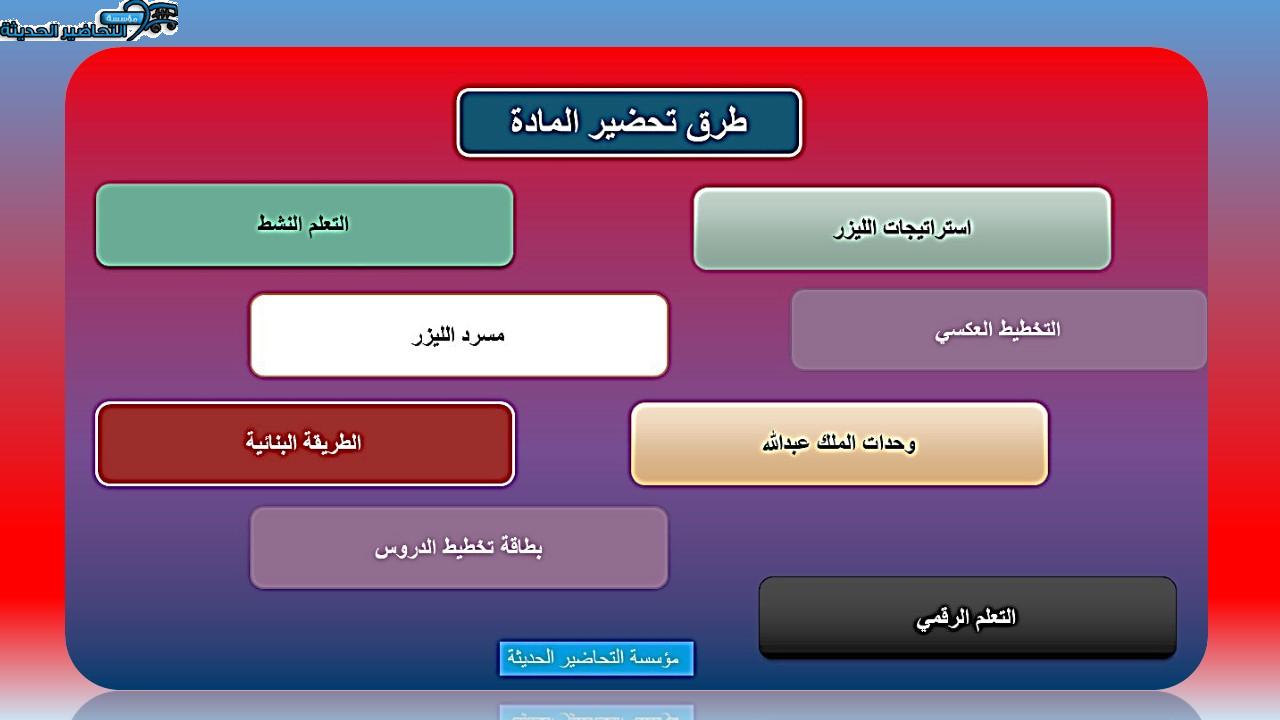 مؤسسة التحاضير الحديثة

طرق تحضير المادة

استراتيجات الليزر

التعلم النشط

التخطيط العكسي

مسرد الليزر

وحدات الملك عبدالله

الطريقة البنائية

بطاقة تخطيط الدروس

التعلم الرقمي

مؤسسة التحاضير الحديثة